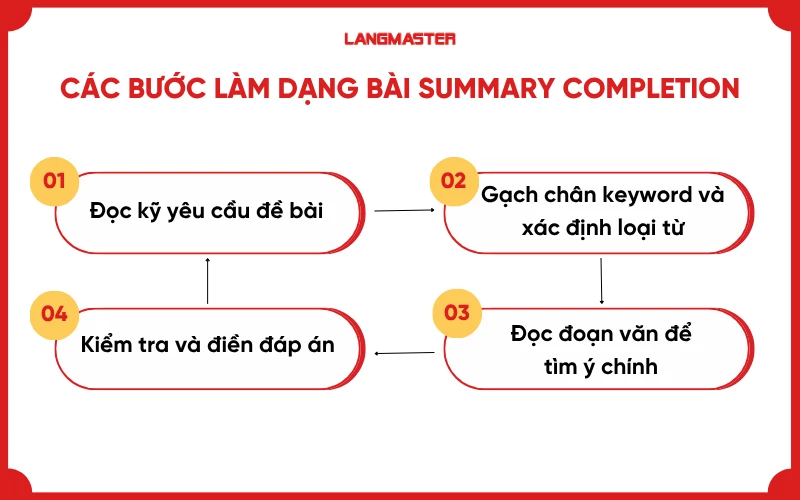 LANGMASTER

CÁC BƯỚC LÀM DẠNG BÀI SUMMARY COMPLETION

01 Đọc kỹ yêu cầu đề bài

02 Gạch chân keyword và xác định loại từ

03 Đọc đoạn văn để tìm ý chính

04 Kiểm tra và điền đáp án